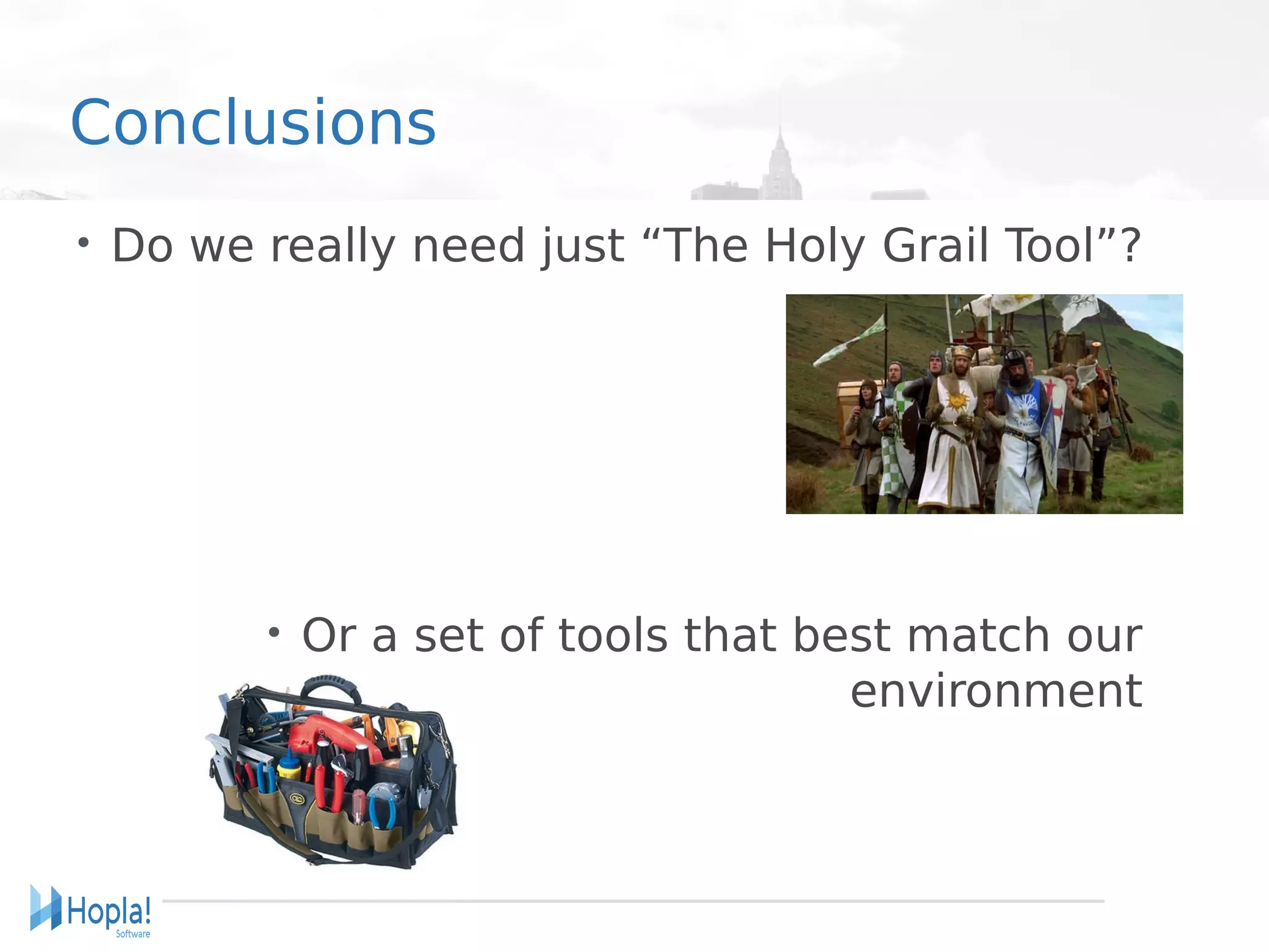 Conclusions

• Do we really need just “The Holy Grail Tool”?

• Or a set of tools that best match our environment

Hopla! Software